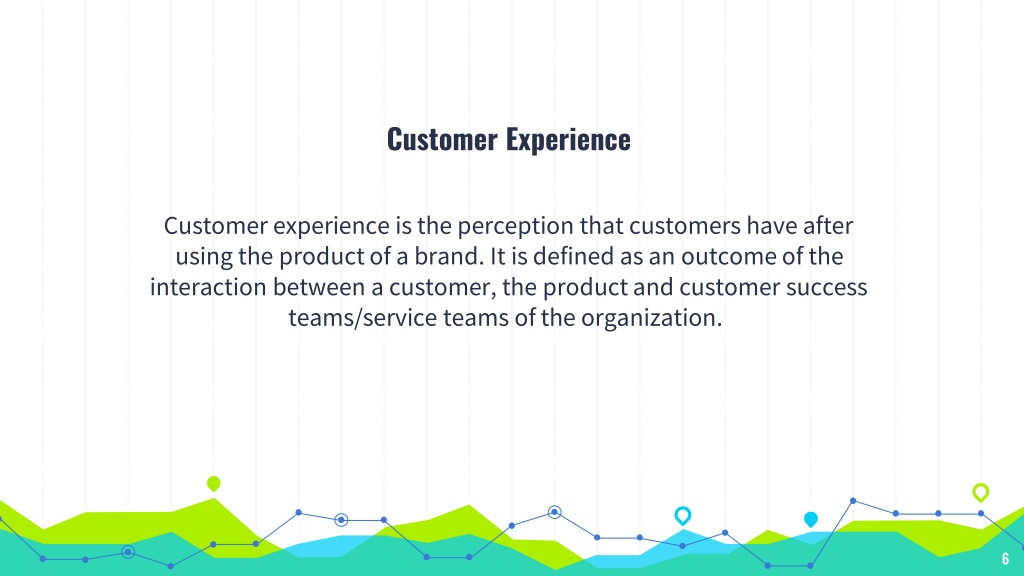 Customer Experience

Customer experience is the perception that customers have after using the product of a brand. It is defined as an outcome of the interaction between a customer, the product and customer success teams/service teams of the organization.

6